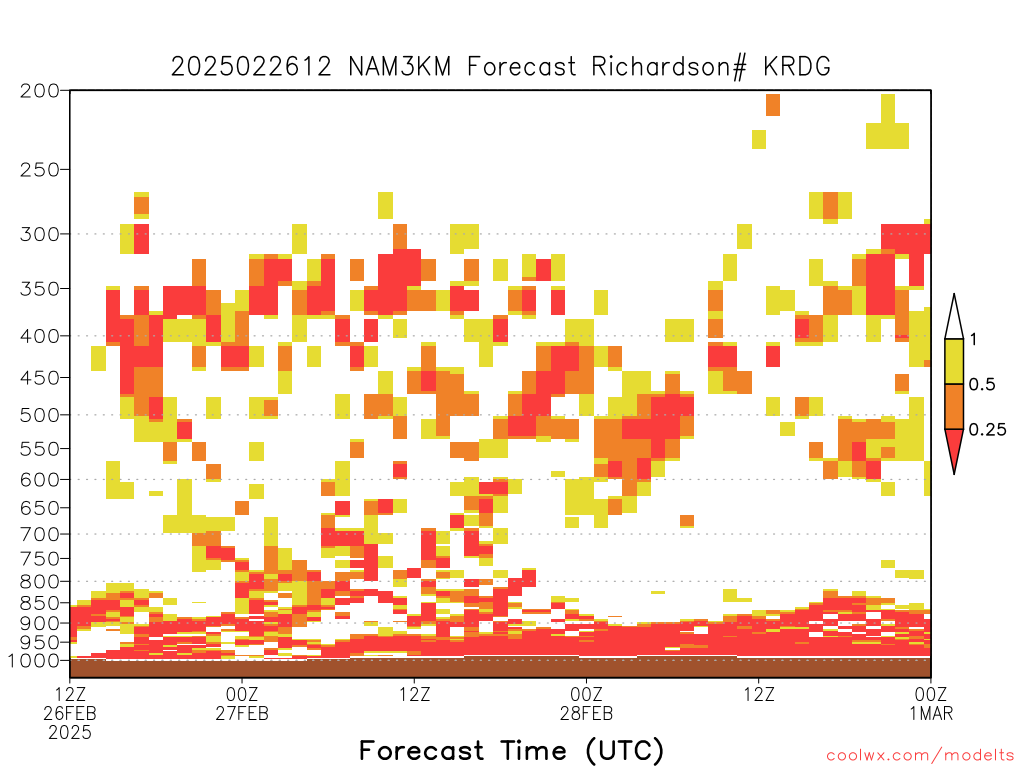 2025022612 NAM3KM Forecast Richardson# KRDG

200
250
300
350
400
450
500
550
600
650
700
750
800
850
900
950
1000

1
0.5
0.25

12Z
26FEB
2025

00Z
27FEB

12Z

00Z
28FEB

12Z

00Z
1MAR

Forecast Time (UTC)

coolwx.com/modelts